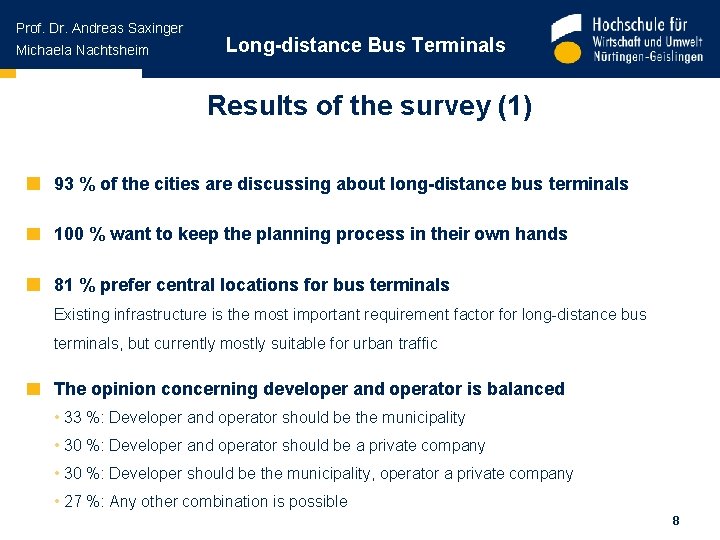 Prof. Dr. Andreas Saxinger
Michaela Nachtsheim

Long-distance Bus Terminals

Hochschule für
Wirtschaft und Umwelt
Nürtingen-Geislingen

Results of the survey (1)

93 % of the cities are discussing about long-distance bus terminals

100 % want to keep the planning process in their own hands

81 % prefer central locations for bus terminals

Existing infrastructure is the most important requirement factor for long-distance bus terminals, but currently mostly suitable for urban traffic

The opinion concerning developer and operator is balanced

• 33 %: Developer and operator should be the municipality
• 30 %: Developer and operator should be a private company
• 30 %: Developer should be the municipality, operator a private company
• 27 %: Any other combination is possible

8